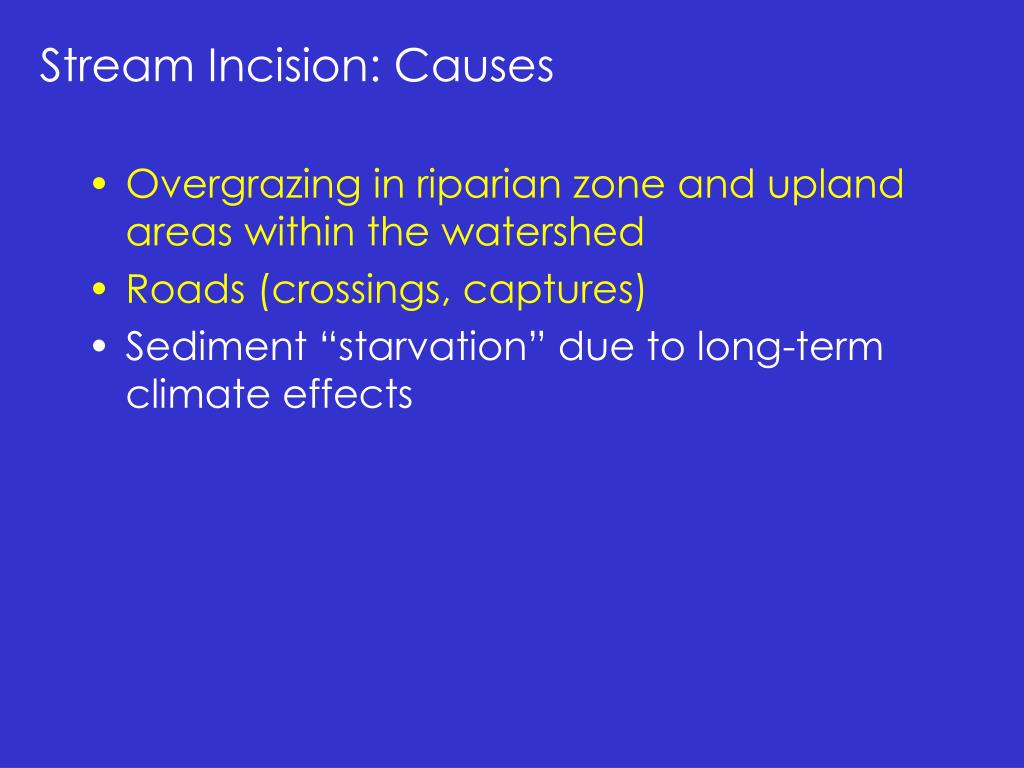 Stream Incision: Causes

• Overgrazing in riparian zone and upland areas within the watershed
• Roads (crossings, captures)
• Sediment “starvation” due to long-term climate effects